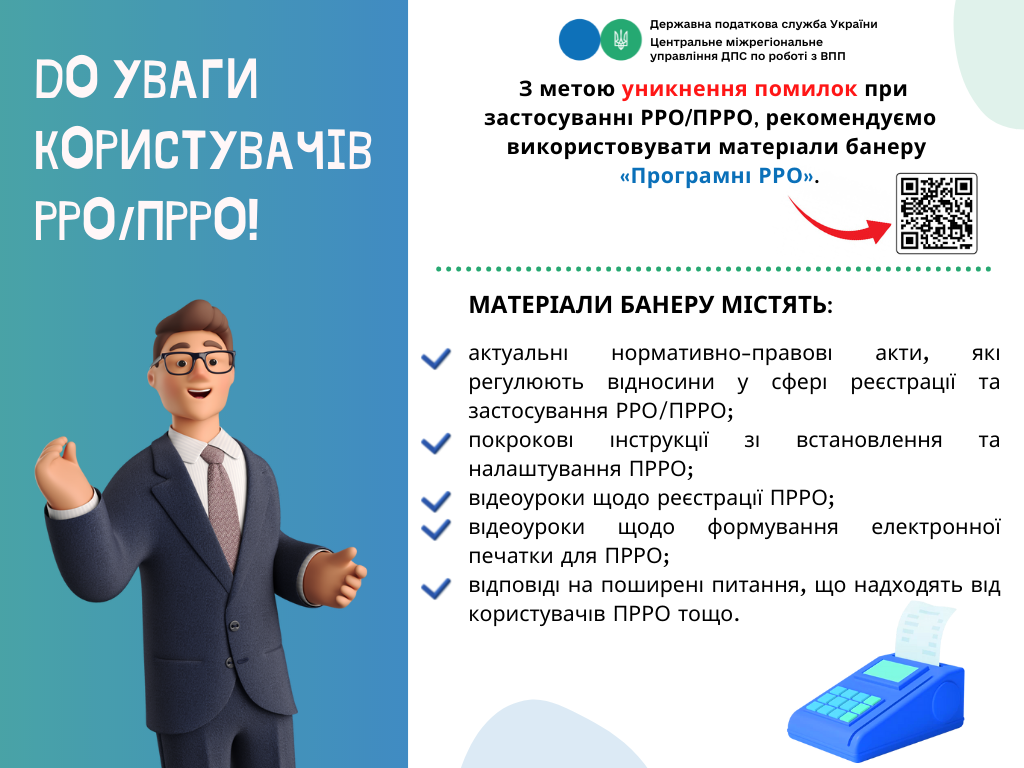 DO УВАГИ КОРИСТУВАЧІВ РРО/ПРРО!

Державна податкова служба України
Центральне міжрегіональне управління ДПС по роботі з ВПП

З метою уникнення помилок при застосуванні РРО/ПРРО, рекомендуємо використовувати матеріали банеру «Програмні РРО».

МАТЕРІАЛИ БАНЕРУ МІСТЯТЬ:

актуальні нормативно-правові акти, які регулюють відносини у сфері реєстрації та застосування РРО/ПРРО;
покрокові інструкції зі встановлення та налаштування ПРРО;
відеоуроки щодо реєстрації ПРРО;
відеоуроки щодо формування електронної печатки для ПРРО;
відповіді на поширені питання, що надходять від користувачів ПРРО тощо.